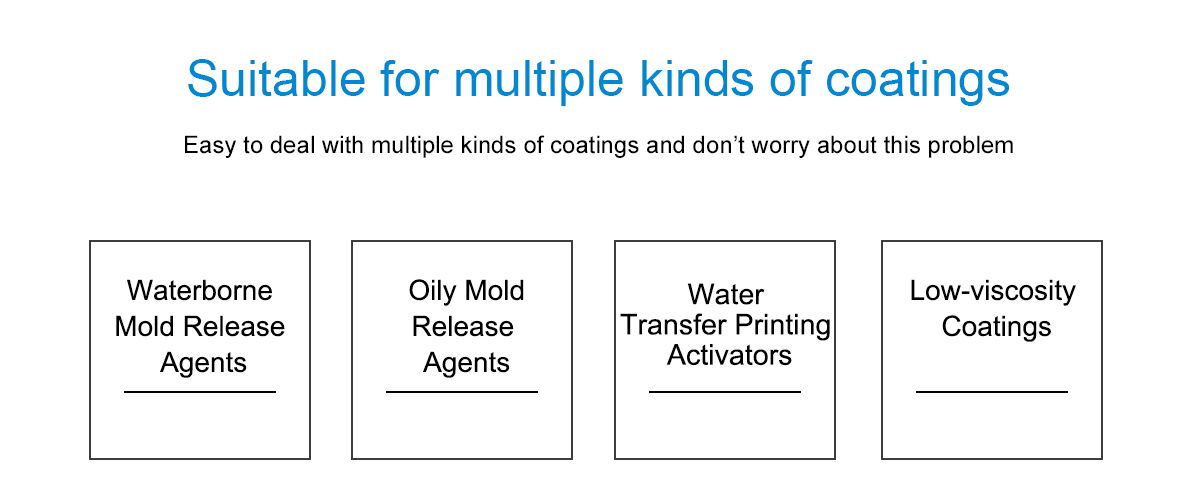 Suitable for multiple kinds of coatings

Easy to deal with multiple kinds of coatings and don’t worry about this problem

Waterborne Mold Release Agents

Oily Mold Release Agents

Water Transfer Printing Activators

Low-viscosity Coatings